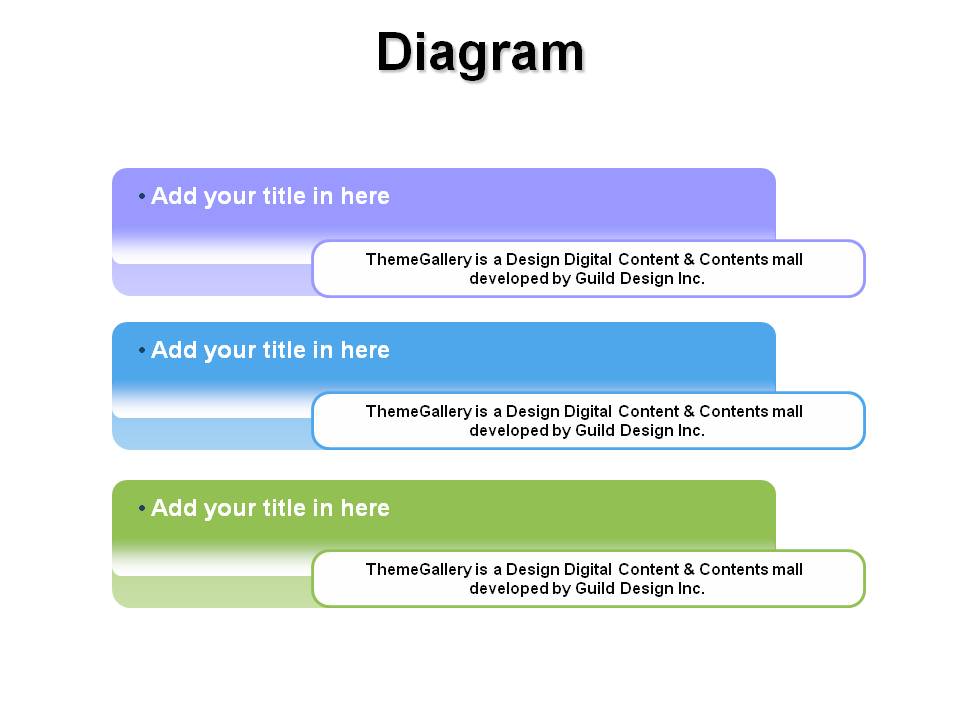 Diagram

• Add your title in here

ThemeGallery is a Design Digital Content & Contents mall developed by Guild Design Inc.

• Add your title in here

ThemeGallery is a Design Digital Content & Contents mall developed by Guild Design Inc.

• Add your title in here

ThemeGallery is a Design Digital Content & Contents mall developed by Guild Design Inc.